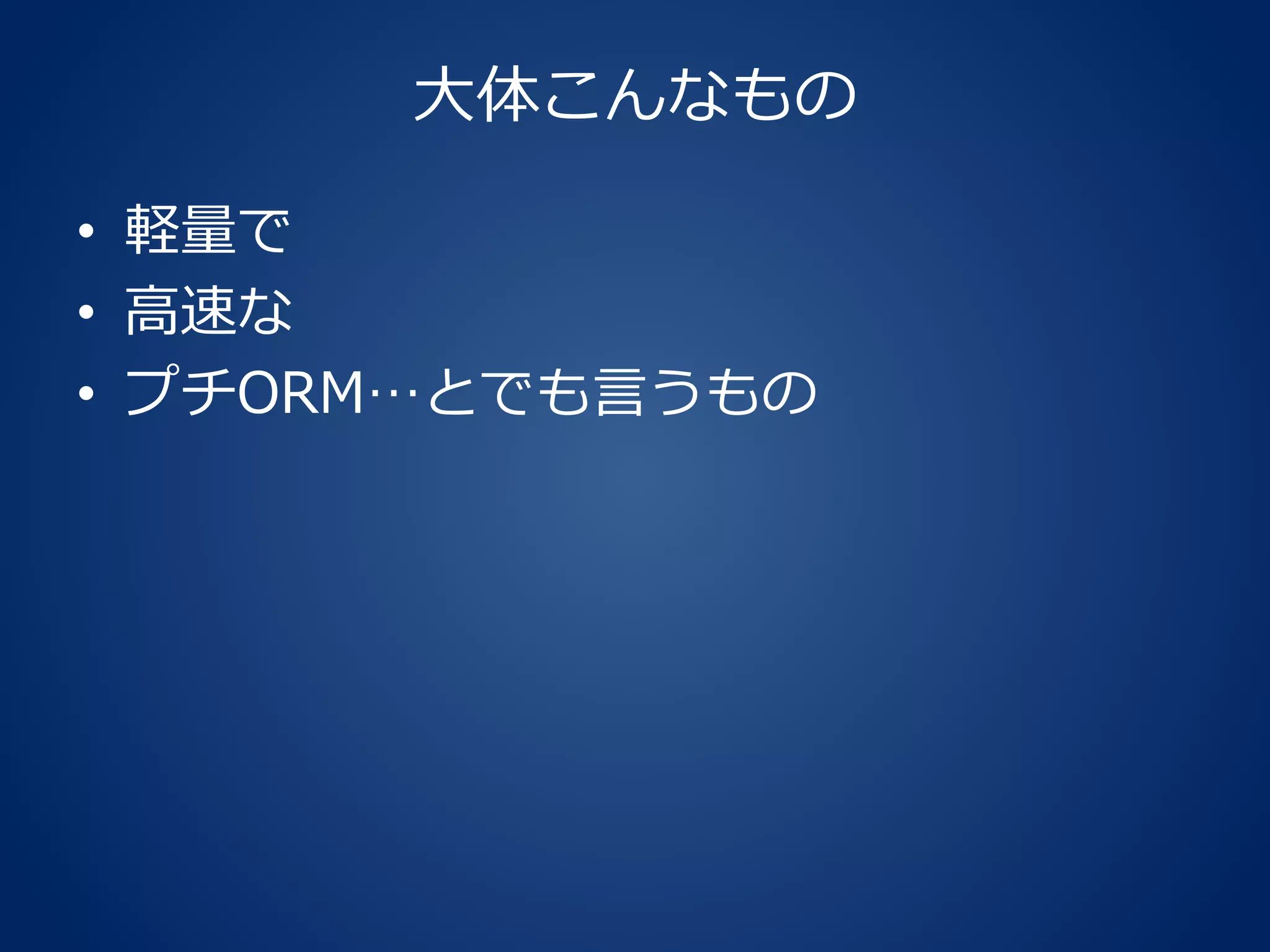 大体こんなもの

• 軽量で
• 高速な
• プチORM…とでも言うもの